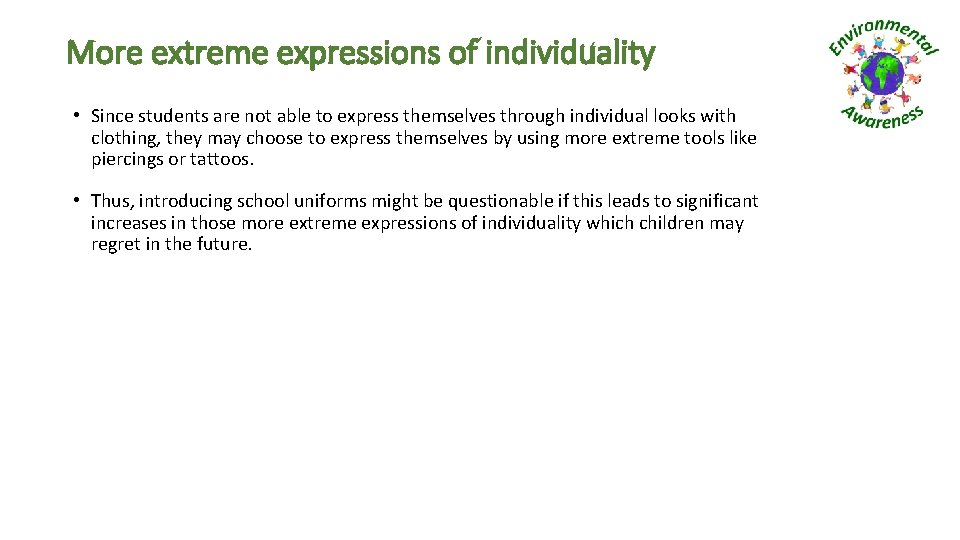 More extreme expressions of individuality

Environmental Awareness

• Since students are not able to express themselves through individual looks with clothing, they may choose to express themselves by using more extreme tools like piercings or tattoos.

• Thus, introducing school uniforms might be questionable if this leads to significant increases in those more extreme expressions of individuality which children may regret in the future.